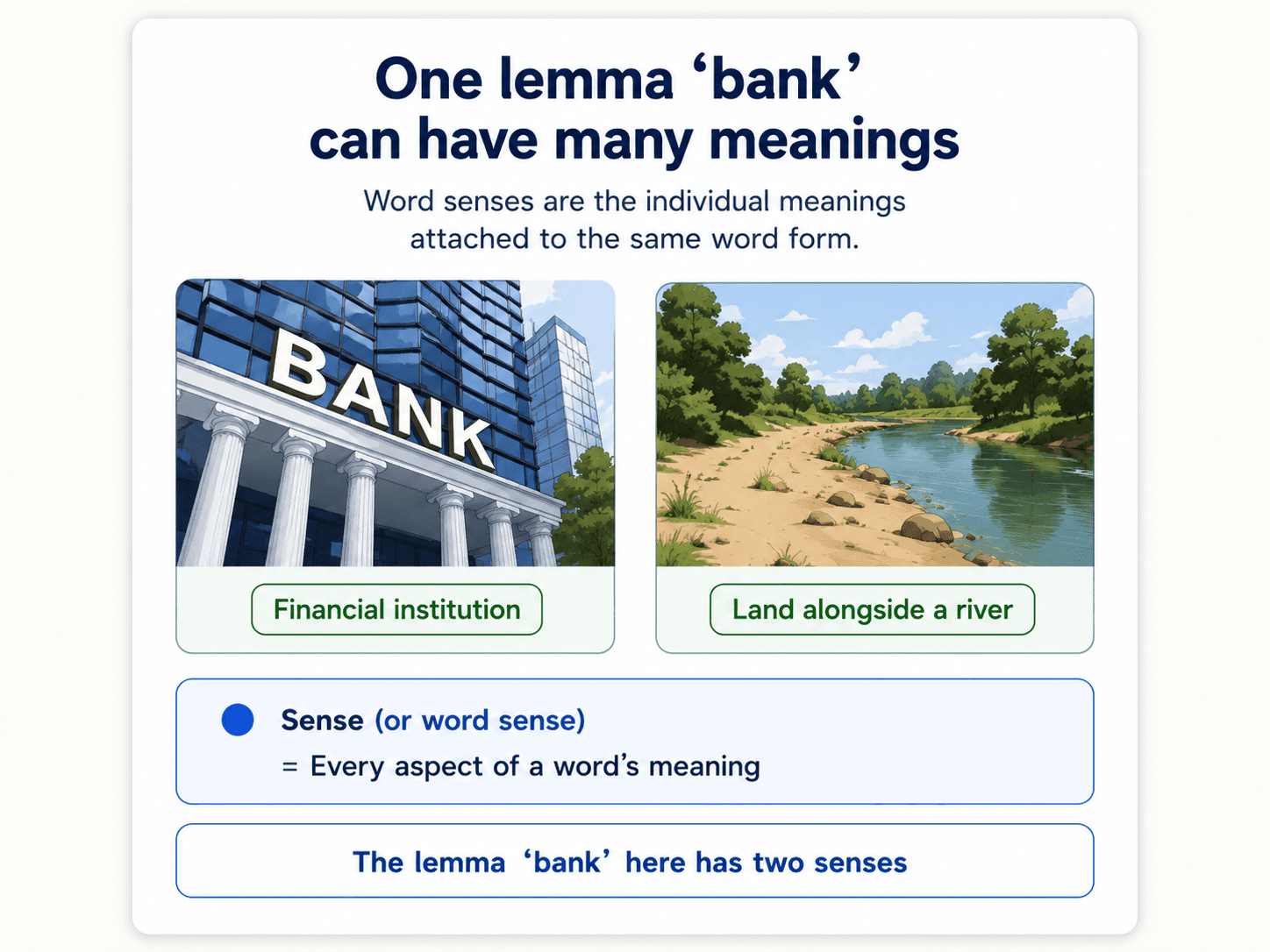 One lemma ‘bank’ can have many meanings

Word senses are the individual meanings attached to the same word form.

BANK

Financial institution

Land alongside a river

Sense (or word sense)
= Every aspect of a word’s meaning

The lemma ‘bank’ here has two senses